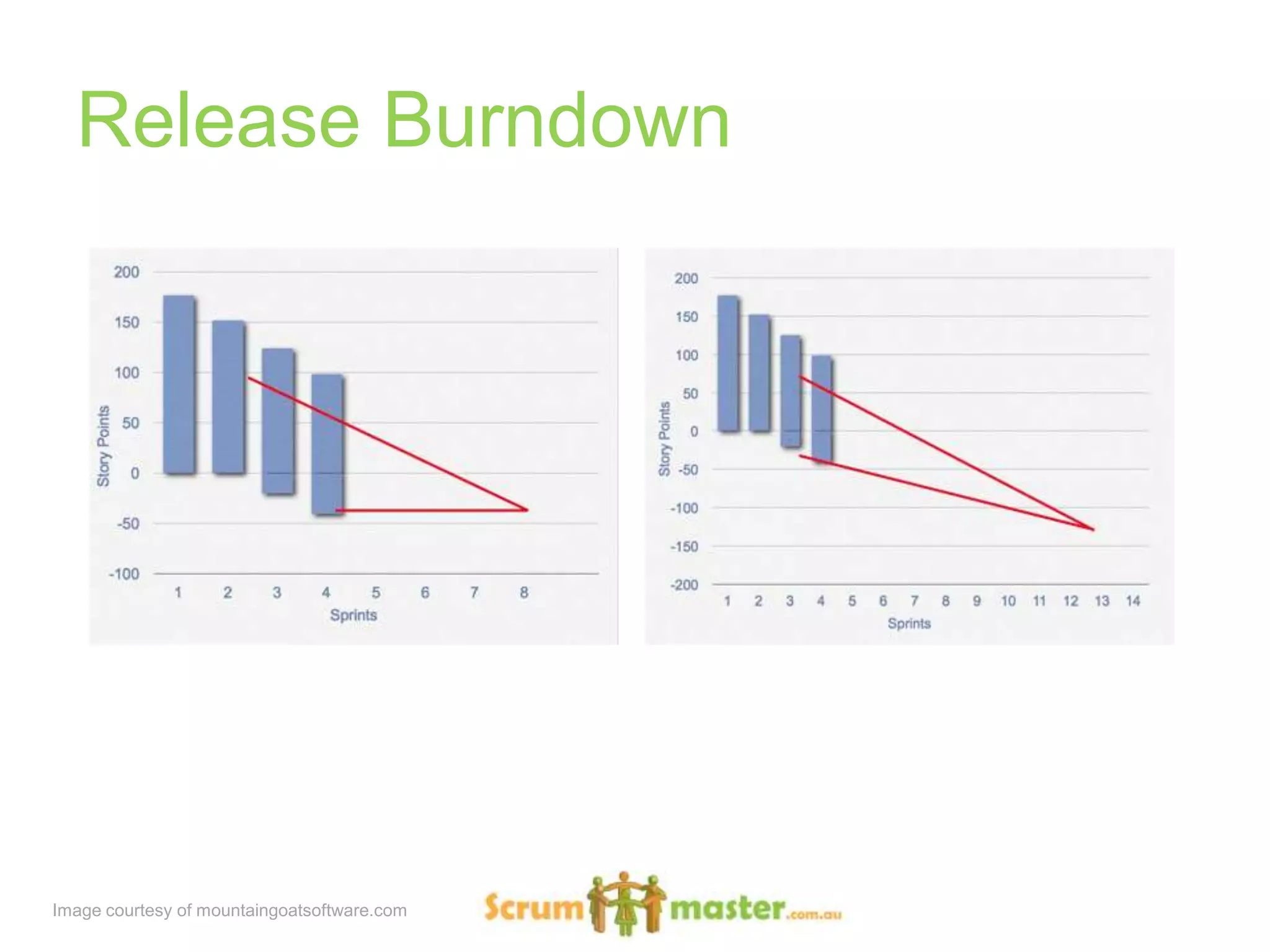 Release Burndown

200
150
100
50
0
-50
-100
Story Points
1 2 3 4 5 6 7 8
Sprints

200
150
100
50
0
-50
-100
-150
-200
Story Points
1 2 3 4 5 6 7 8 9 10 11 12 13 14
Sprints

Image courtesy of mountaingoatsoftware.com

Scrum master.com.au